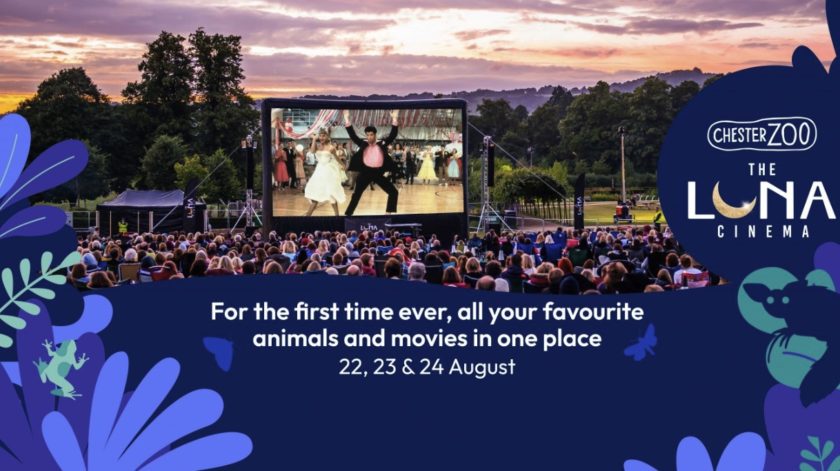 CHESTER ZOO

THE LUNA CINEMA

For the first time ever, all your favourite animals and movies in one place

22, 23 & 24 August